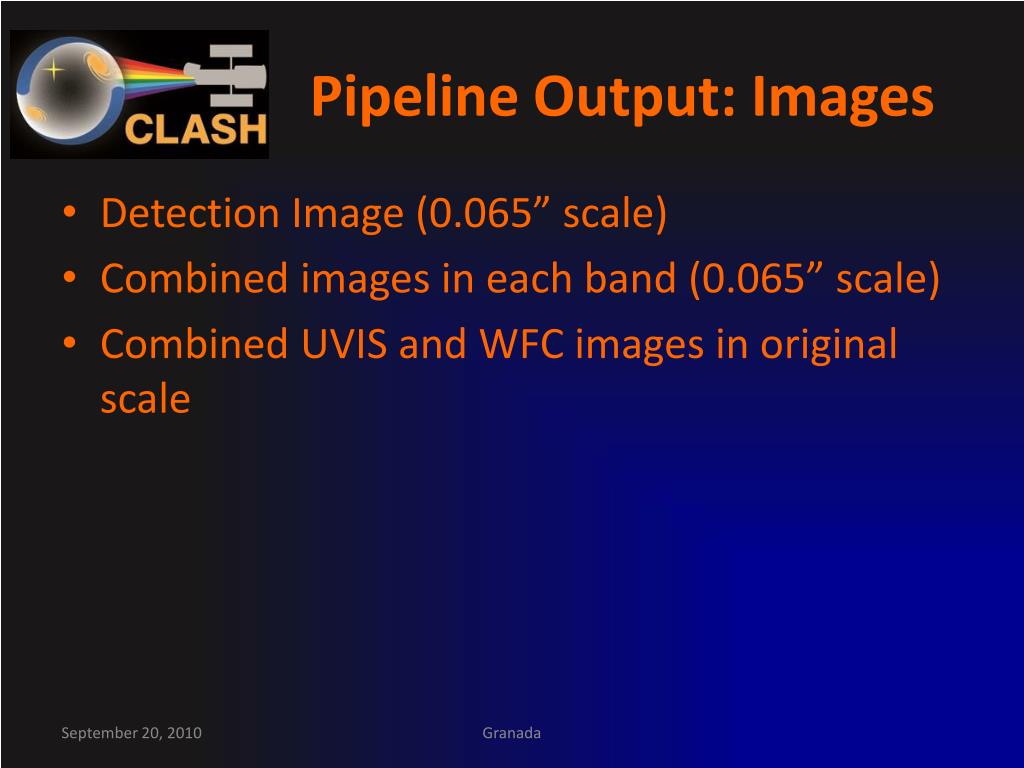 CLASH

Pipeline Output: Images

• Detection Image (0.065” scale)
• Combined images in each band (0.065” scale)
• Combined UVIS and WFC images in original scale

September 20, 2010

Granada